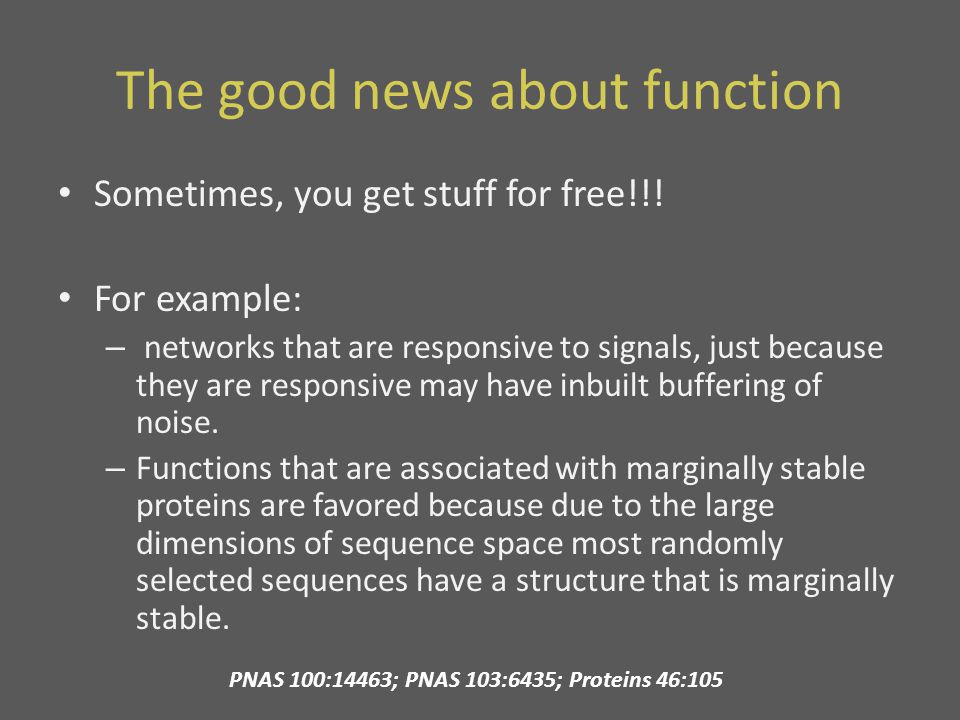 The good news about function

• Sometimes, you get stuff for free!!!

• For example:
  – networks that are responsive to signals, just because they are responsive may have inbuilt buffering of noise.
  – Functions that are associated with marginally stable proteins are favored because due to the large dimensions of sequence space most randomly selected sequences have a structure that is marginally stable.

PNAS 100:14463; PNAS 103:6435; Proteins 46:105